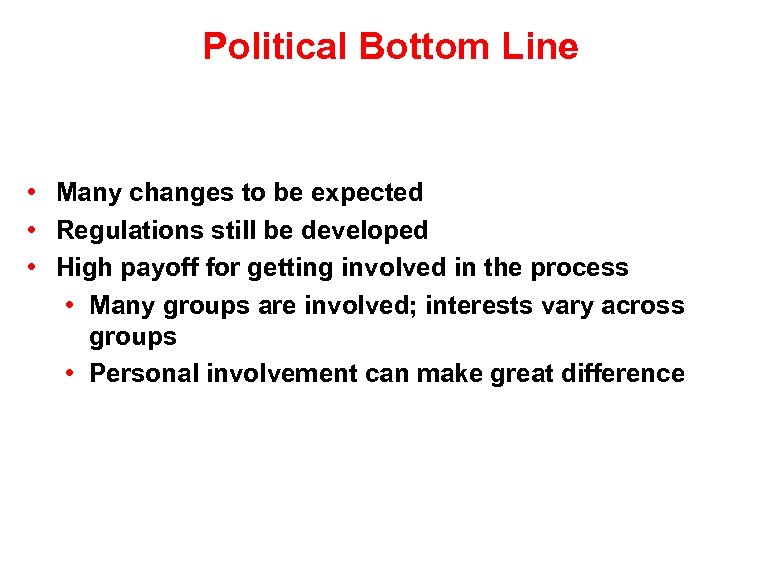 Political Bottom Line

• Many changes to be expected
• Regulations still be developed
• High payoff for getting involved in the process
  • Many groups are involved; interests vary across groups
  • Personal involvement can make great difference